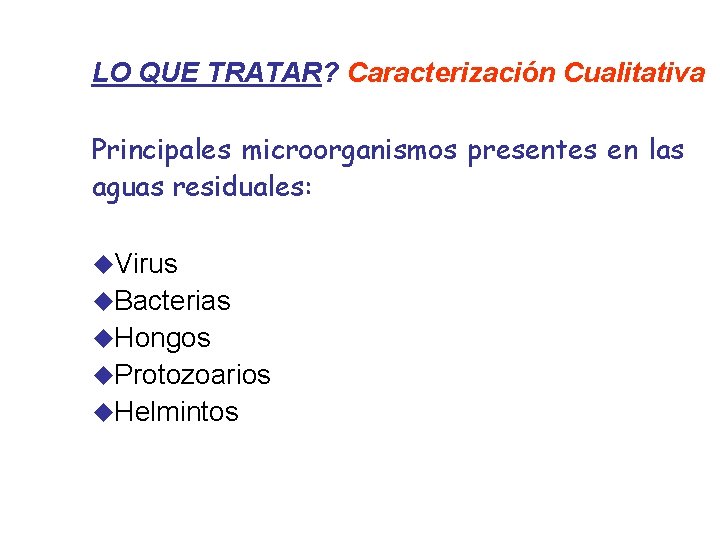 LO QUE TRATAR? Caracterización Cualitativa

Principales microorganismos presentes en las aguas residuales:

◆Virus
◆Bacterias
◆Hongos
◆Protozoarios
◆Helmintos